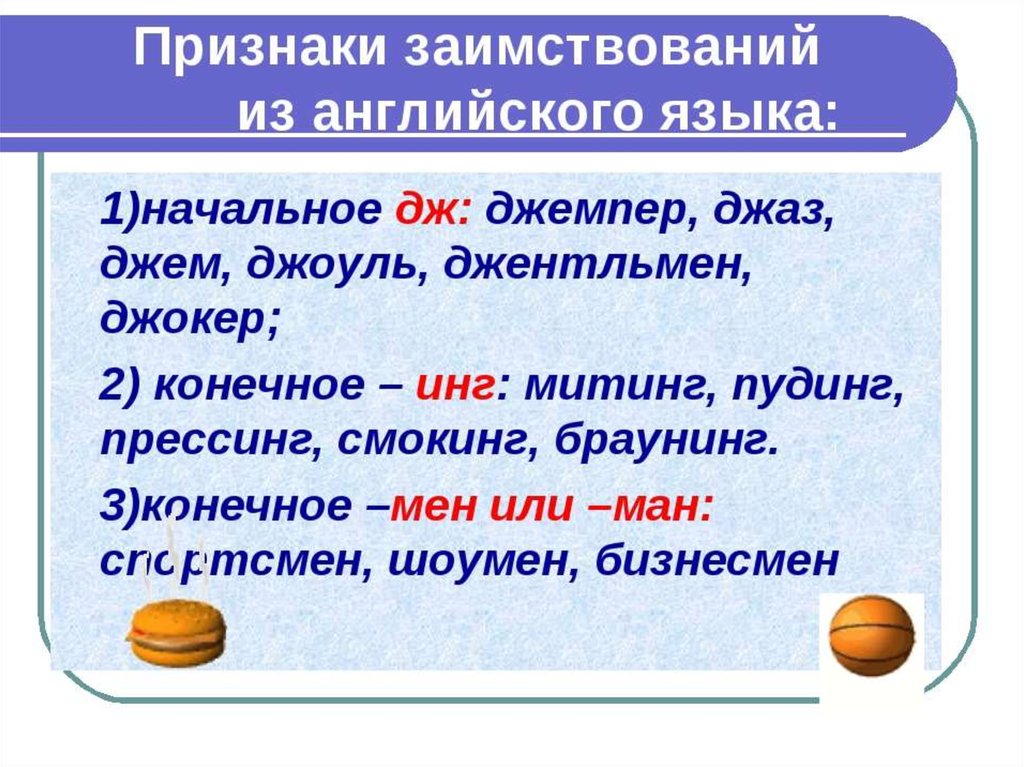 Признаки заимствований из английского языка:

1)начальное дж: джемпер, джаз, джем, джоуль, джентльмен, джокер;

2) конечное – инг: митинг, пудинг, прессинг, смокинг, браунинг.

3)конечное –мен или –ман: спортсмен, шоумен, бизнесмен